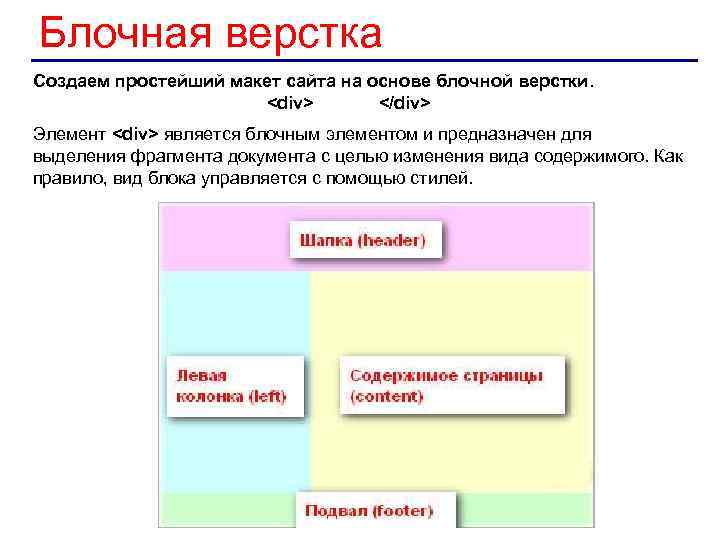 Блочная верстка

Создаем простейший макет сайта на основе блочной верстки.
<div> </div>

Элемент <div> является блочным элементом и предназначен для выделения фрагмента документа с целью изменения вида содержимого. Как правило, вид блока управляется с помощью стилей.

Шапка (header)

Левая колонка (left)

Содержимое страницы (content)

Подвал (footer)